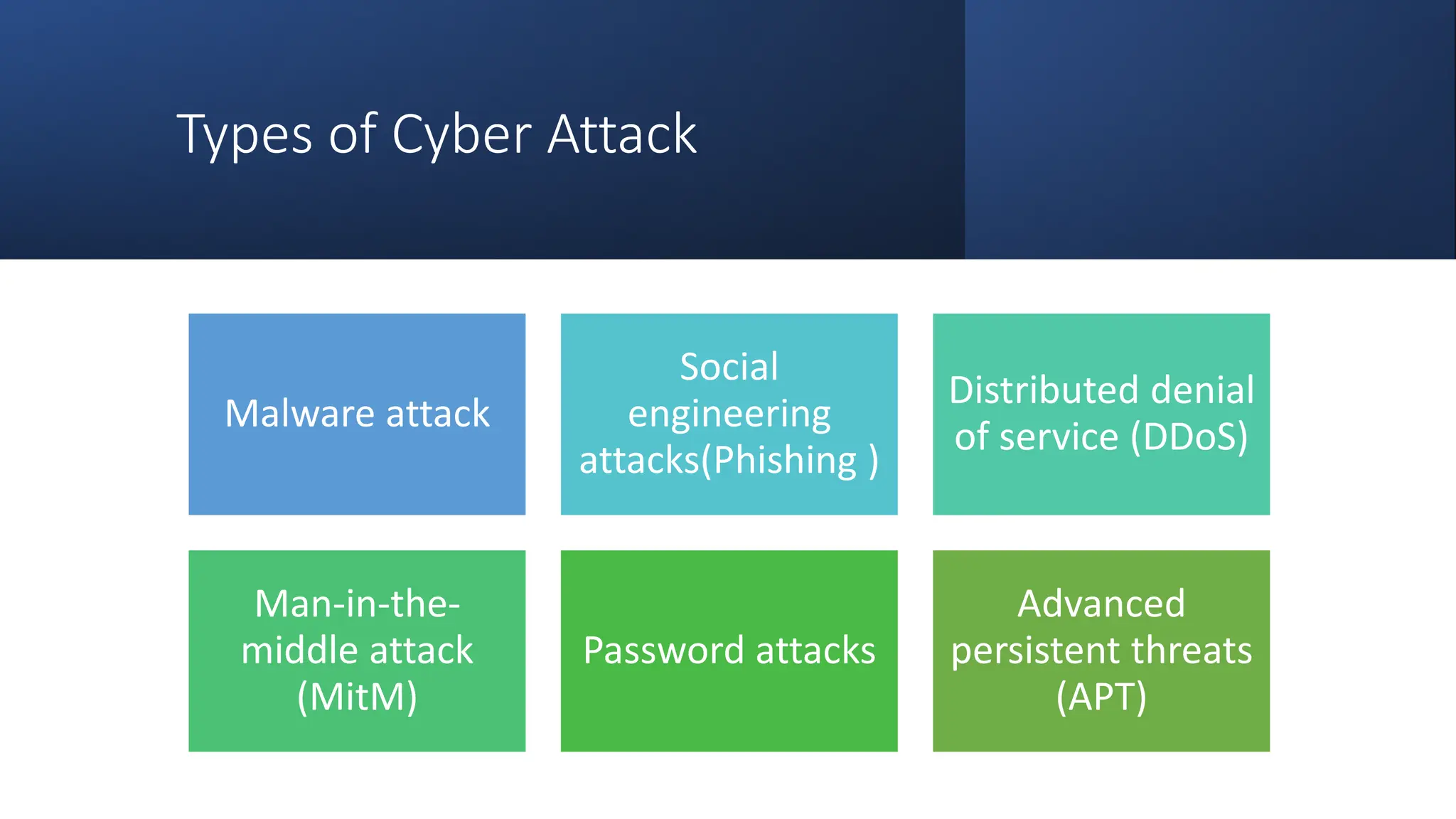 Types of Cyber Attack

Malware attack

Social engineering attacks(Phishing )

Distributed denial of service (DDoS)

Man-in-the-middle attack (MitM)

Password attacks

Advanced persistent threats (APT)